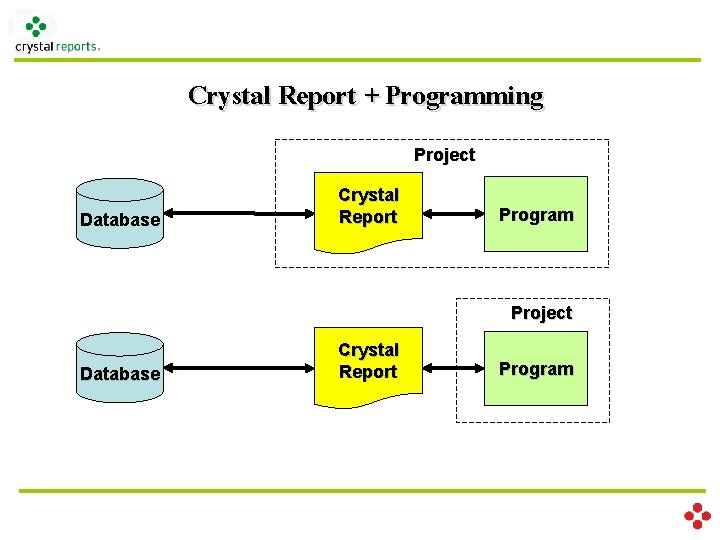 crystal reports.

Crystal Report + Programming

Project

Database

Crystal Report

Program

Project

Database

Crystal Report

Program